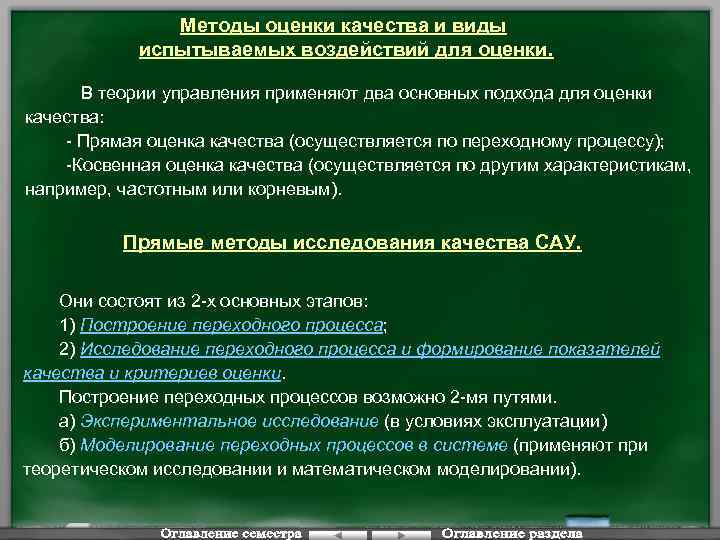 Методы оценки качества и виды испытываемых воздействий для оценки.

В теории управления применяют два основных подхода для оценки качества:

- Прямая оценка качества (осуществляется по переходному процессу);

-Косвенная оценка качества (осуществляется по другим характеристикам, например, частотным или корневым).

Прямые методы исследования качества САУ.

Они состоят из 2-х основных этапов:

1) Построение переходного процесса;

2) Исследование переходного процесса и формирование показателей качества и критериев оценки.

Построение переходных процессов возможно 2-мя путями.

а) Экспериментальное исследование (в условиях эксплуатации)

б) Моделирование переходных процессов в системе (применяют при теоретическом исследовании и математическом моделировании).

Оглавление семестра Оглавление раздела